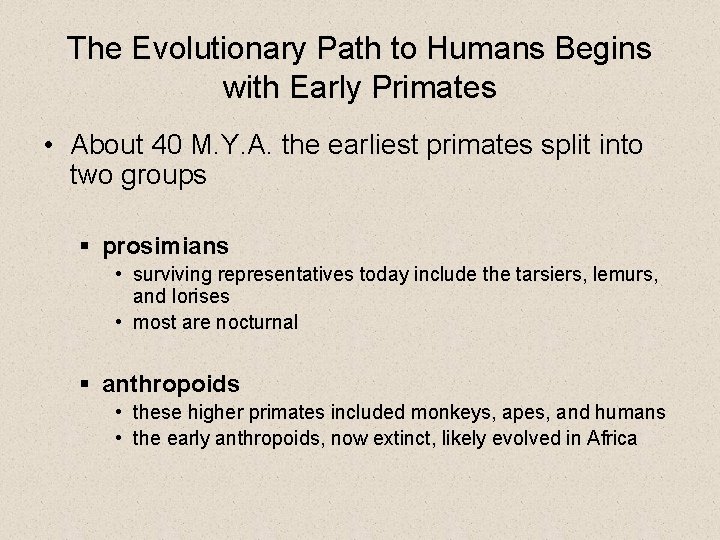 The Evolutionary Path to Humans Begins with Early Primates

• About 40 M.Y.A. the earliest primates split into two groups

▪ prosimians
• surviving representatives today include the tarsiers, lemurs, and lorises
• most are nocturnal

▪ anthropoids
• these higher primates included monkeys, apes, and humans
• the early anthropoids, now extinct, likely evolved in Africa